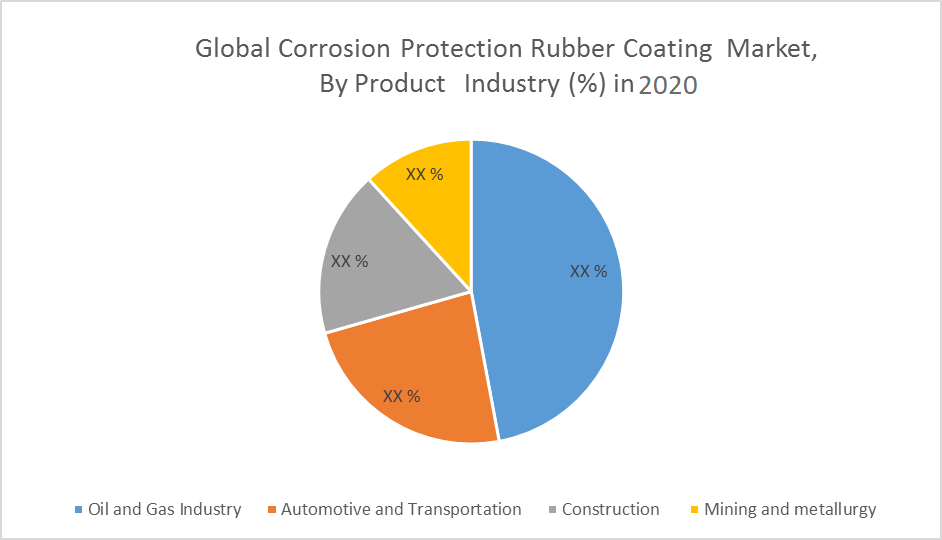 Global Corrosion Protection Rubber Coating Market, By Product Industry (%) in 2020

XX %

XX %

XX %

XX %

Oil and Gas Industry Automotive and Transportation Construction Mining and metallurgy